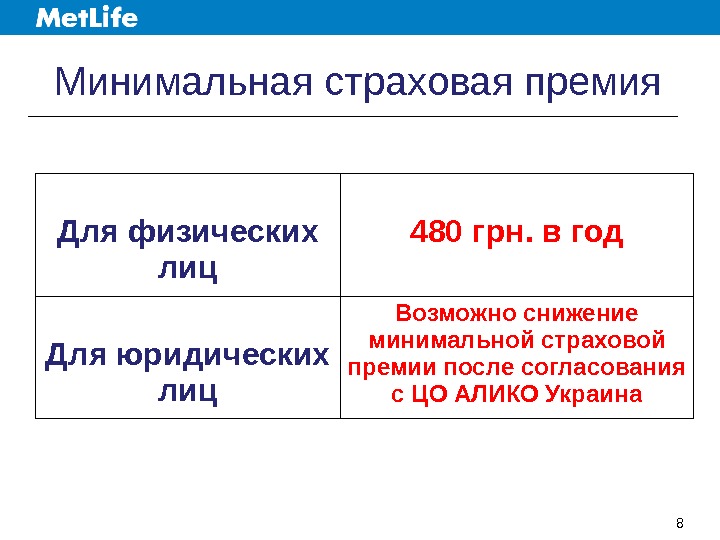 MetLife

Минимальная страховая премия

| Для физических лиц | 480 грн. в год |
|---|---|
| Для юридических лиц | Возможно снижение минимальной страховой премии после согласования с ЦО АЛИКО Украина |

8